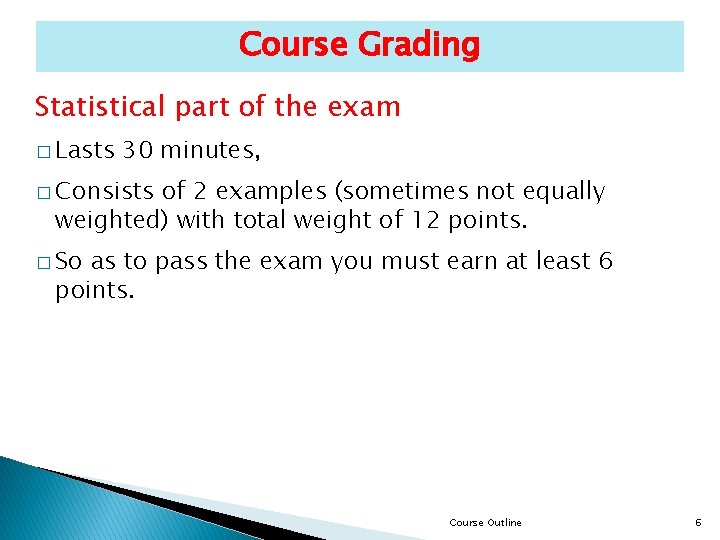 Course Grading

Statistical part of the exam

□ Lasts 30 minutes,

□ Consists of 2 examples (sometimes not equally weighted) with total weight of 12 points.

□ So as to pass the exam you must earn at least 6 points.

Course Outline

6